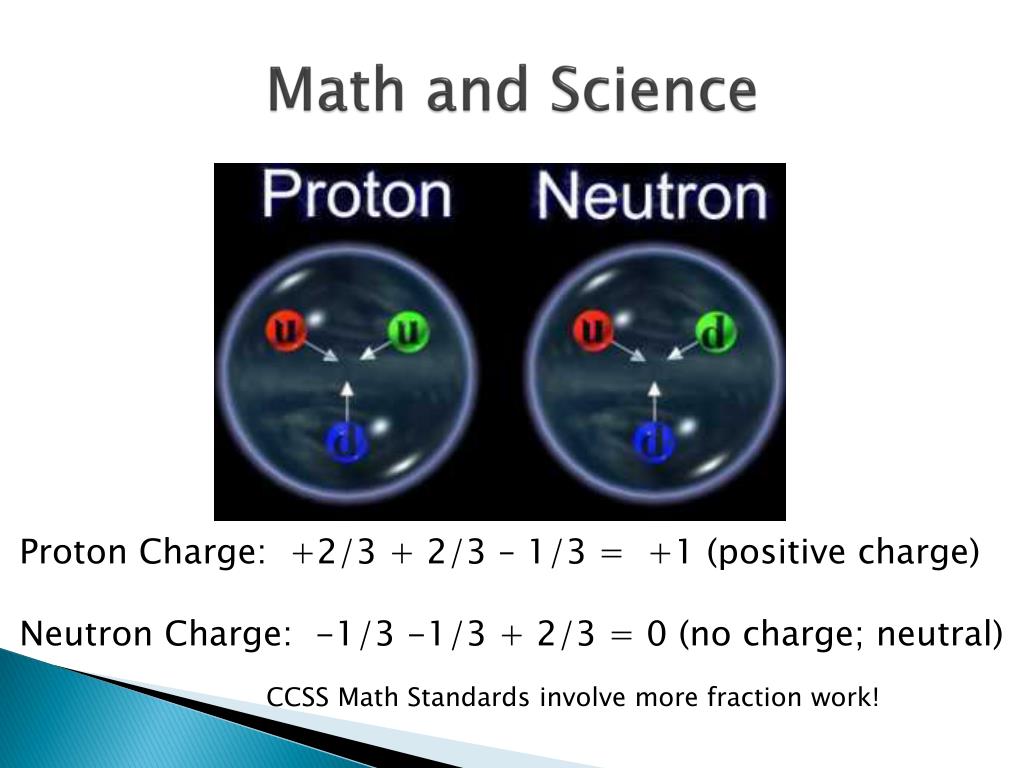 Math and Science

Proton

Neutron

u

u

d

u

d

d

Proton Charge: +2/3 + 2/3 – 1/3 = +1 (positive charge)

Neutron Charge: -1/3 -1/3 + 2/3 = 0 (no charge; neutral)

CCSS Math Standards involve more fraction work!